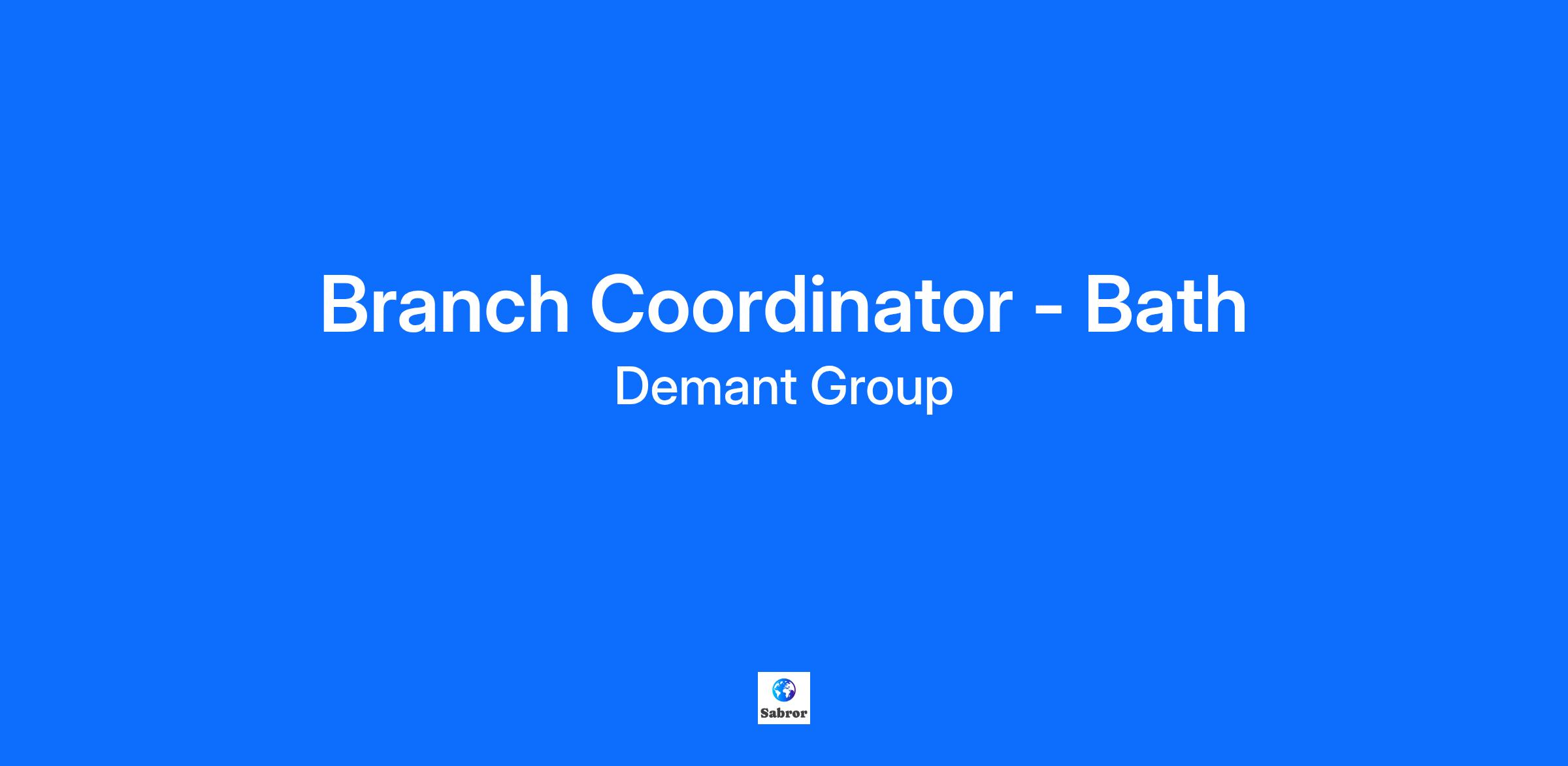 Branch Coordinator - Bath
Demant Group

Sabror